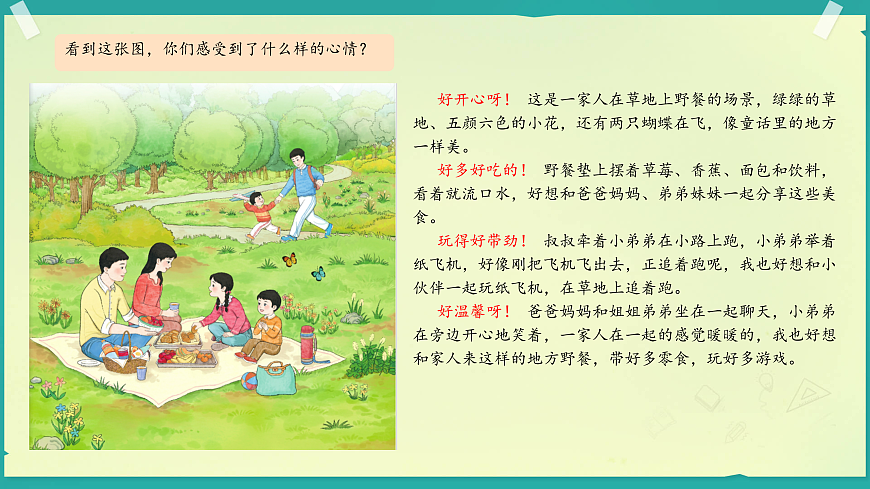 看到这张图，你们感受到了什么样的心情？

好开心呀！ 这是一家人在草地上野餐的场景，绿绿的草地、五颜六色的小花，还有两只蝴蝶在飞，像童话里的地方一样美。

好多好吃的！ 野餐垫上摆着草莓、香蕉、面包和饮料，看着就流口水，好想和爸爸妈妈、弟弟妹妹一起分享这些美食。

玩得好带劲！ 叔叔牵着小弟弟在小路上跑，小弟弟举着纸飞机，好像刚把飞机飞出去，正追着跑呢，我也好想和小伙伴一起玩纸飞机，在草地上追着跑。

好温馨呀！ 爸爸妈妈和姐姐弟弟坐在一起聊天，小弟弟在旁边开心地笑着，一家人在一起的感觉暖暖的，我也好想和家人来这样的地方野餐，带好多零食，玩好多游戏。